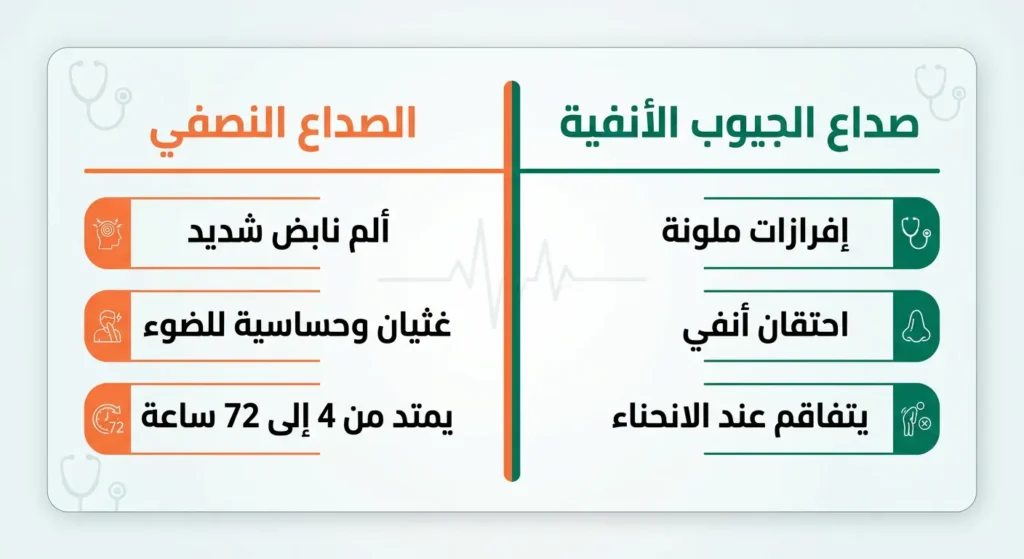 صداع الجيوب الأنفية

إفرازات ملونة

احتقان أنفي

يتفاقم عند الانحناء

الصداع النصفي

ألم نابض شديد

غثيان وحساسية للضوء

يمتد من 4 إلى 72 ساعة

72